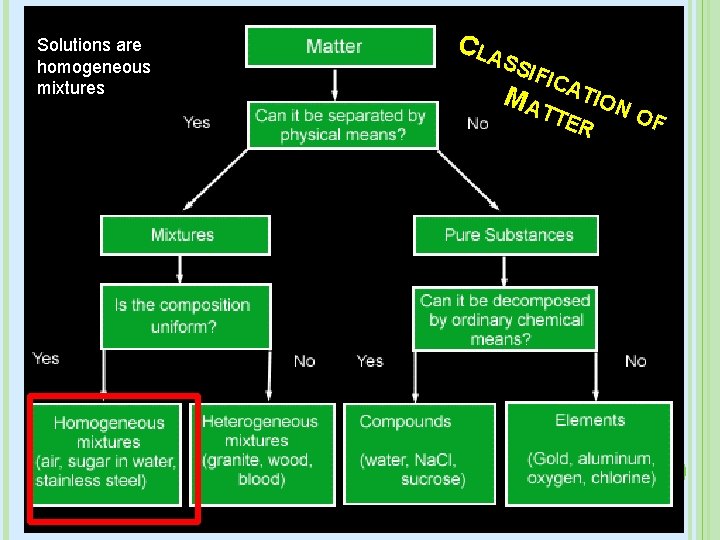 Solutions are homogeneous mixtures

CLASSIFICATION OF MATTER

Matter

Can it be separated by physical means?

Yes

No

Mixtures

Pure Substances

Is the composition uniform?

Can it be decomposed by ordinary chemical means?

Yes

No

Yes

No

Homogeneous mixtures (air, sugar in water, stainless steel)

Heterogeneous mixtures (granite, wood, blood)

Compounds

(water, NaCl, sucrose)

Elements

(Gold, aluminum, oxygen, chlorine)